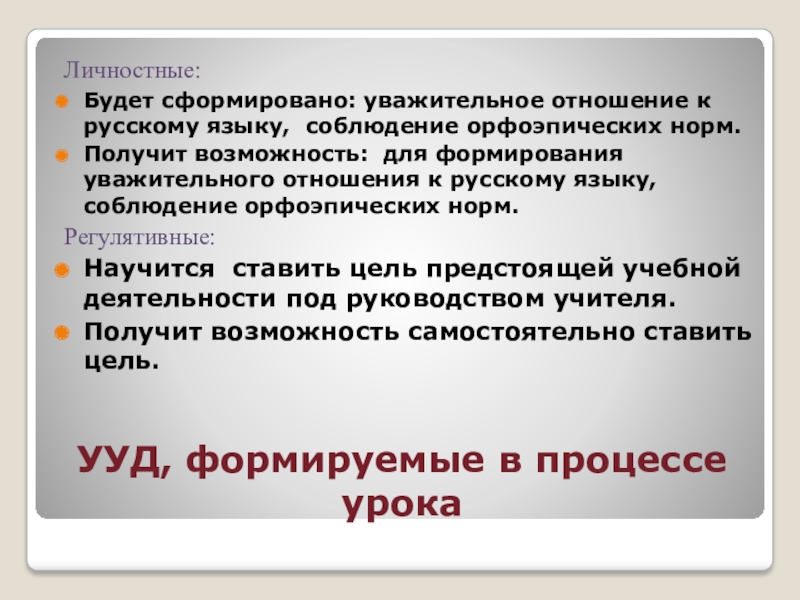 Личностные:

Будет сформировано: уважительное отношение к русскому языку, соблюдение орфоэпических норм.

Получит возможность: для формирования уважительного отношения к русскому языку, соблюдение орфоэпических норм.

Регулятивные:

Научится ставить цель предстоящей учебной деятельности под руководством учителя.

Получит возможность самостоятельно ставить цель.

УУД, формируемые в процессе урока